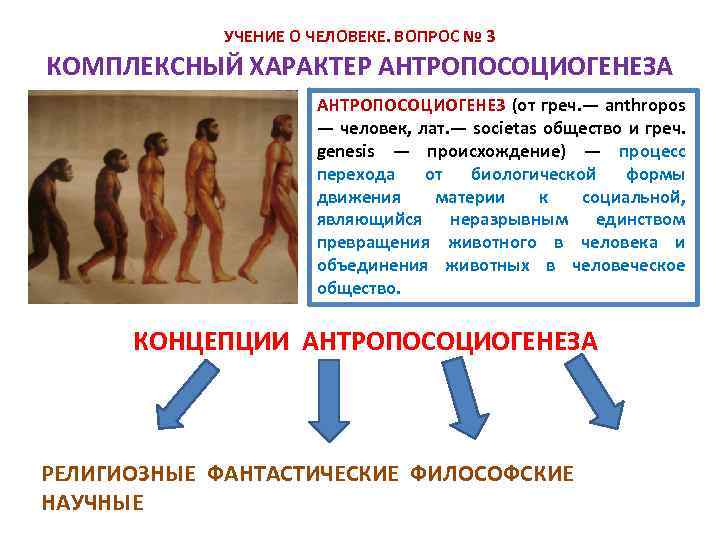 УЧЕНИЕ О ЧЕЛОВЕКЕ. ВОПРОС № 3

КОМПЛЕКСНЫЙ ХАРАКТЕР АНТРОПОСОЦИОГЕНЕЗА

АНТРОПОСОЦИОГЕНЕЗ (от греч.— anthropos — человек, лат.— societas общество и греч. genesis — происхождение) — процесс перехода от биологической формы движения материи к социальной, являющийся неразрывным единством превращения животного в человека и объединения животных в человеческое общество.

КОНЦЕПЦИИ АНТРОПОСОЦИОГЕНЕЗА

РЕЛИГИОЗНЫЕ ФАНТАСТИЧЕСКИЕ ФИЛОСОФСКИЕ НАУЧНЫЕ